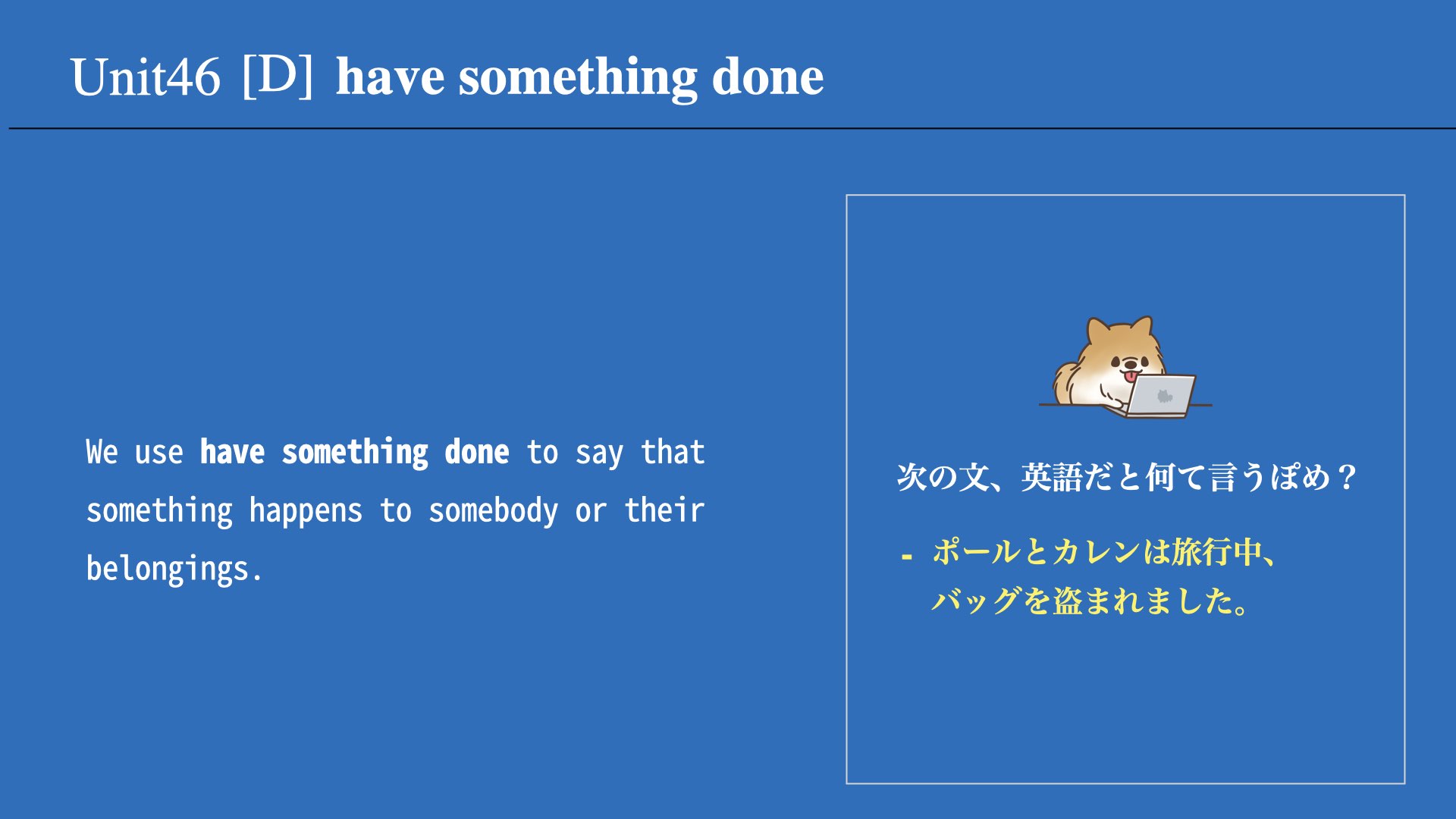 Unit46 [D] have something done

We use have something done to say that something happens to somebody or their belongings.

次の文、英語だと何て言うぽめ？

- ポールとカレンは旅行中、バッグを盗まれました。